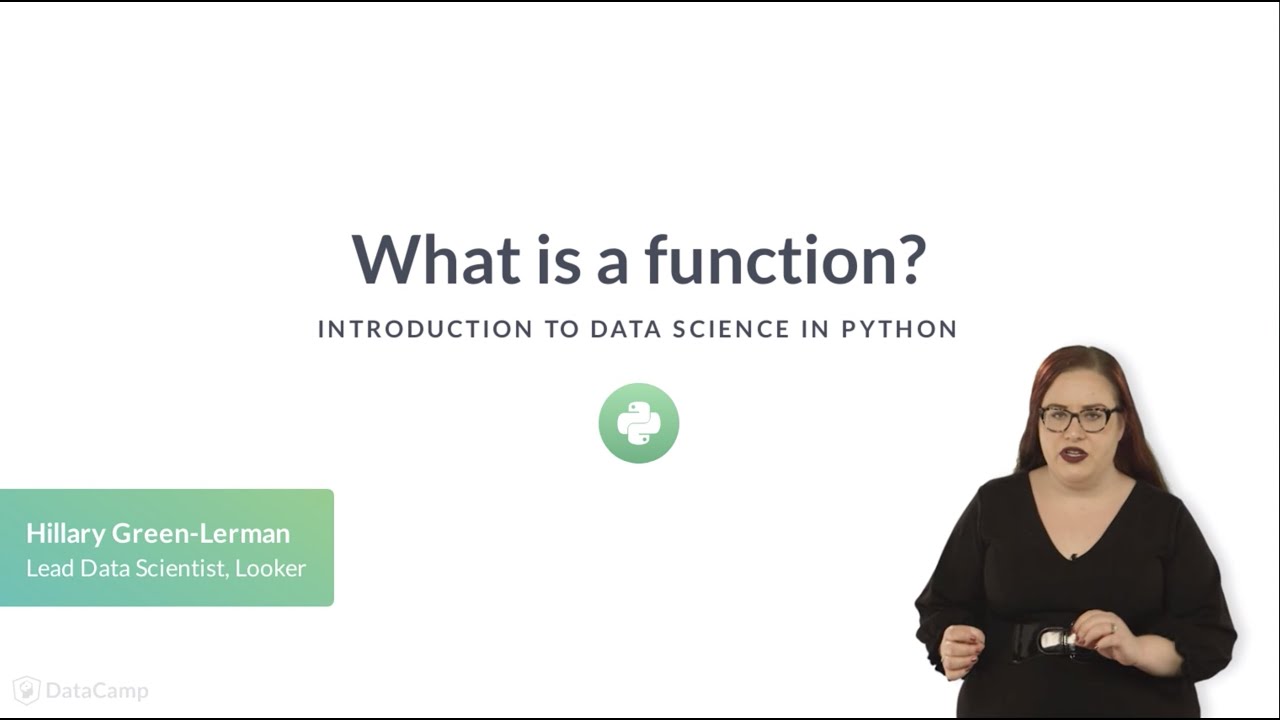 What is a function?

INTRODUCTION TO DATA SCIENCE IN PYTHON

Hillary Green-Lerman
Lead Data Scientist, Looker

DataCamp